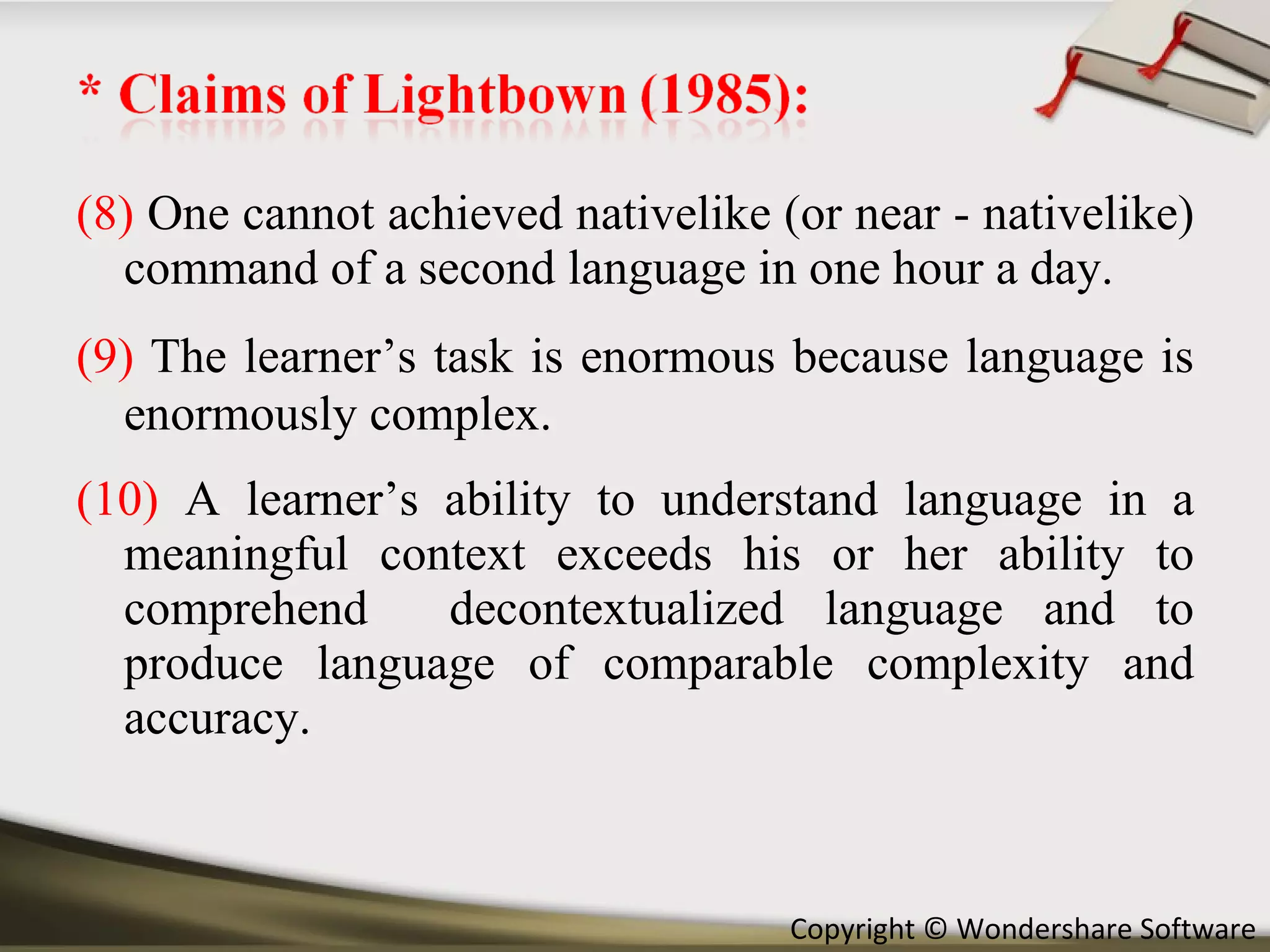 * Claims of Lightbown (1985):

(8) One cannot achieved nativelike (or near - nativelike) command of a second language in one hour a day.

(9) The learner’s task is enormous because language is enormously complex.

(10) A learner’s ability to understand language in a meaningful context exceeds his or her ability to comprehend decontextualized language and to produce language of comparable complexity and accuracy.

Copyright © Wondershare Software